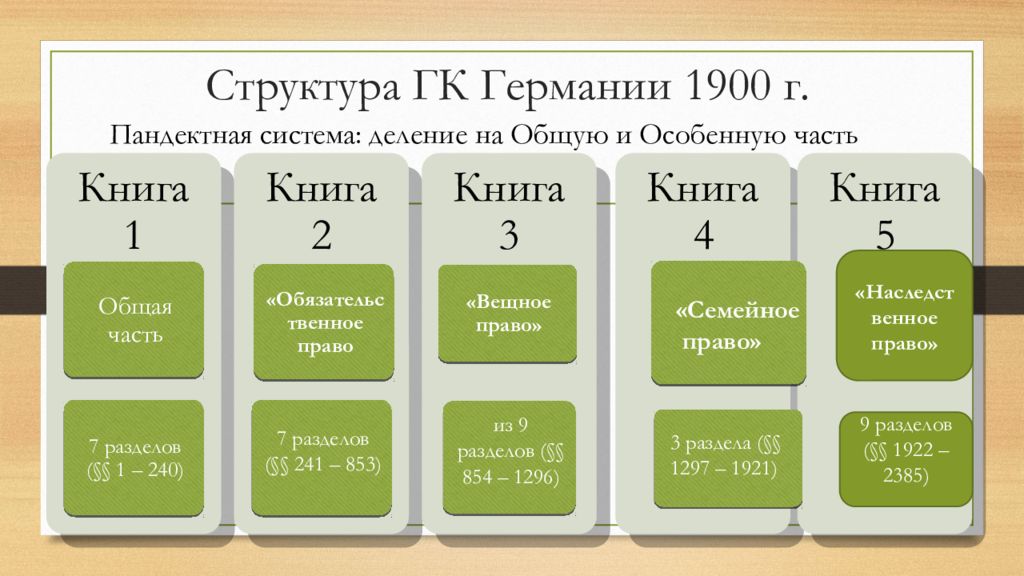 Структура ГК Германии 1900 г.

Пандектная система: деление на Общую и Особенную часть

Книга 1

Общая часть

7 разделов (§§ 1 – 240)

Книга 2

«Обязательственное право

7 разделов (§§ 241 – 853)

Книга 3

«Вещное право»

из 9 разделов (§§ 854 – 1296)

Книга 4

«Семейное право»

3 раздела (§§ 1297 – 1921)

Книга 5

«Наследственное право»

9 разделов (§§ 1922 – 2385)